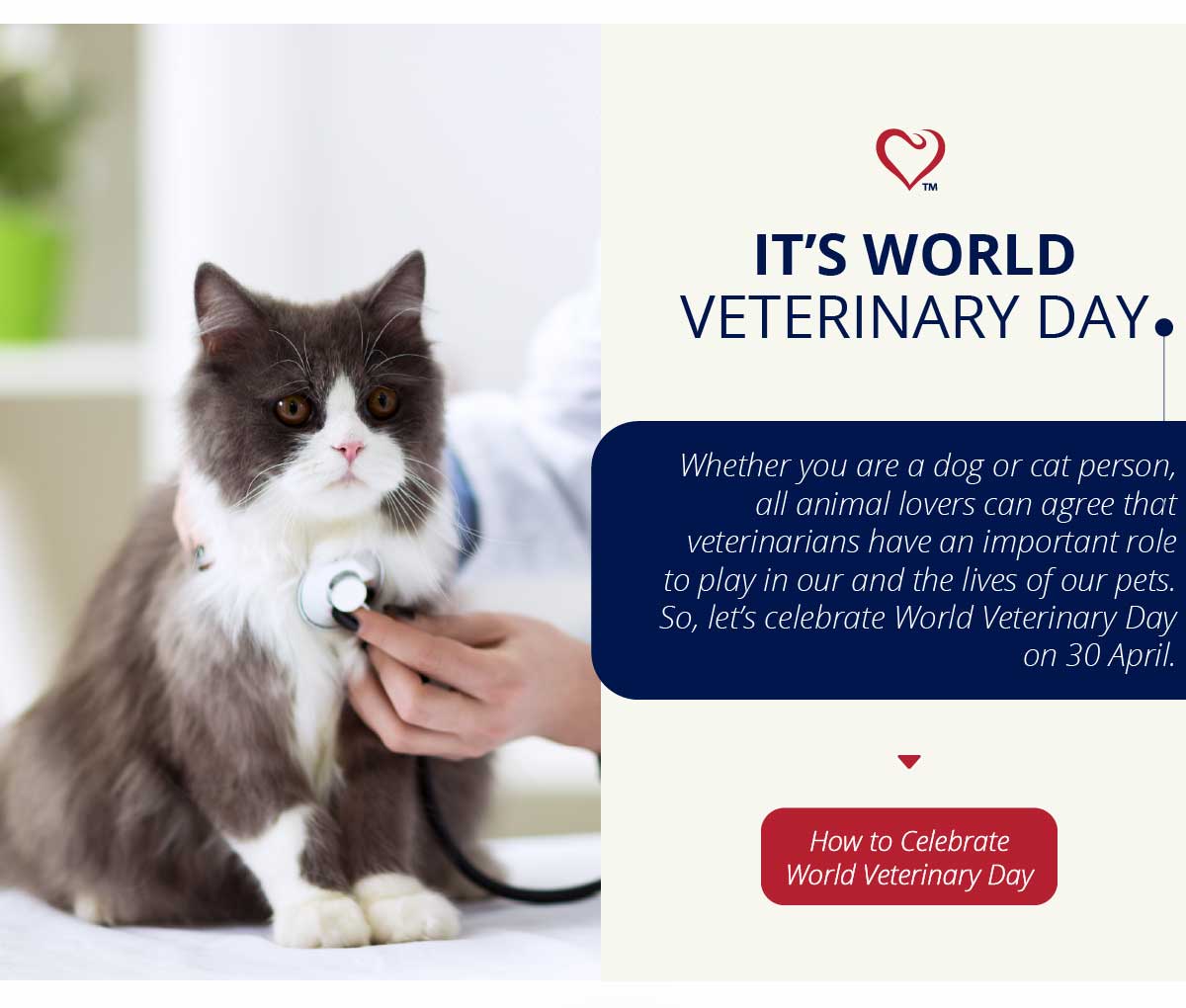 ™

IT'S WORLD
VETERINARY DAY

Whether you are a dog or cat person, all animal lovers can agree that veterinarians have an important role to play in our and the lives of our pets. So, let's celebrate World Veterinary Day on 30 April.

How to Celebrate World Veterinary Day